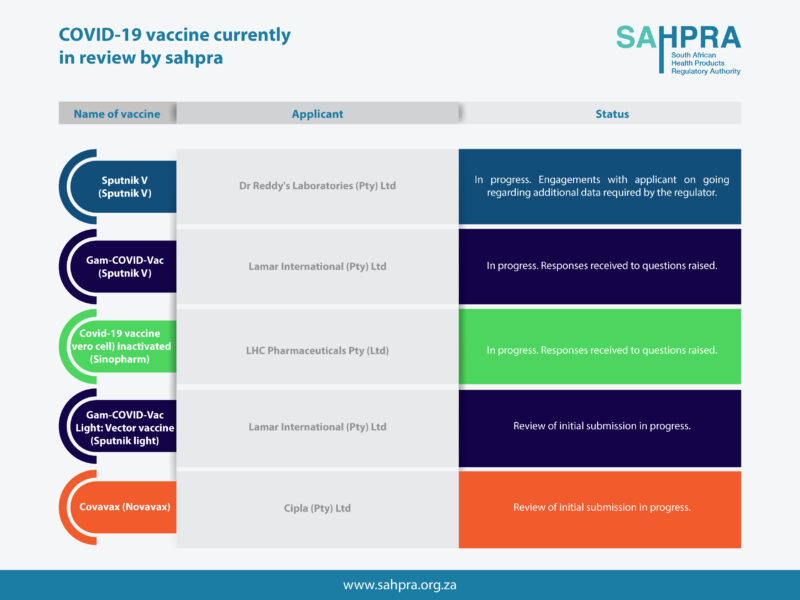 COVID-19 vaccine currently in review by sahpra

SAHPRA
South African Health Products Regulatory Authority

| Name of vaccine | Applicant | Status |
|---|---|---|
| Sputnik V (Sputnik V) | Dr Reddy's Laboratories (Pty) Ltd | In progress. Engagements with applicant on going regarding additional data required by the regulator. |
| Gam-COVID-Vac (Sputnik V) | Lamar International (Pty) Ltd | In progress. Responses received to questions raised. |
| Covid-19 vaccine vero cell) inactivated (Sinopharm) | LHC Pharmaceuticals Pty (Ltd) | In progress. Responses received to questions raised. |
| Gam-COVID-Vac Light: Vector vaccine (Sputnik light) | Lamar International (Pty) Ltd | Review of initial submission in progress. |
| Covavax (Novavax) | Cipla (Pty) Ltd | Review of initial submission in progress. |

www.sahpra.org.za